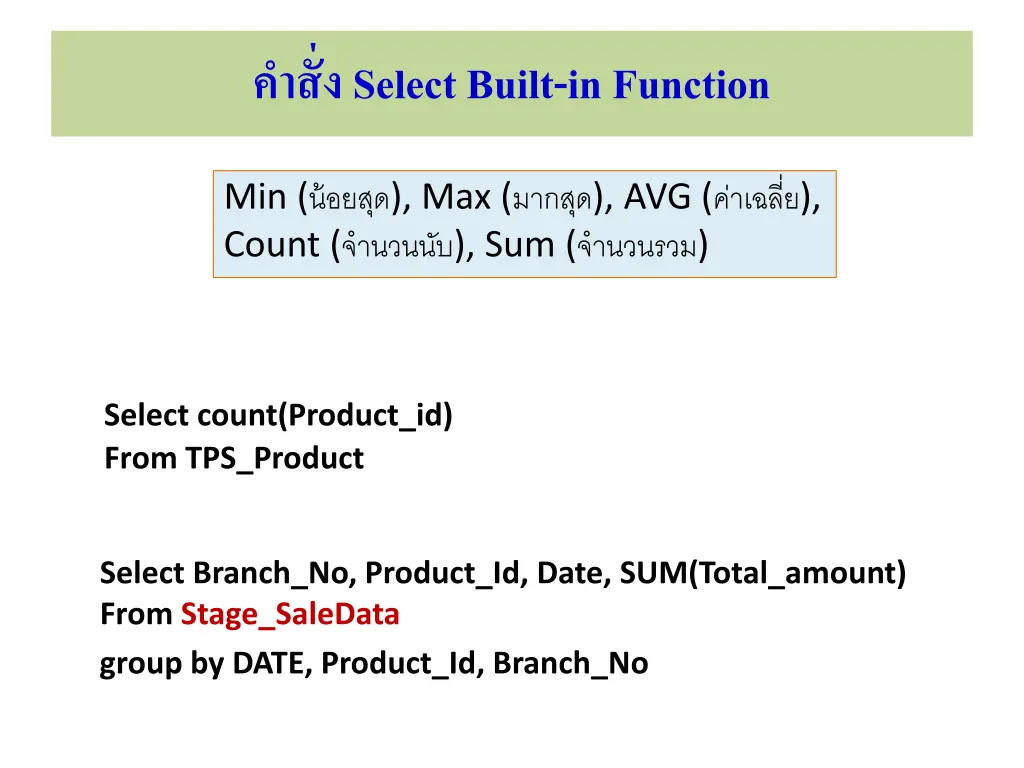 คำสั่ง Select Built-in Function

Min (น้อยสุด), Max (มากสุด), AVG (ค่าเฉลี่ย), Count (จำนวนนับ), Sum (จำนวนรวม)

Select count(Product_id)
From TPS_Product

Select Branch_No, Product_Id, Date, SUM(Total_amount)
From Stage_SaleData
group by DATE, Product_Id, Branch_No